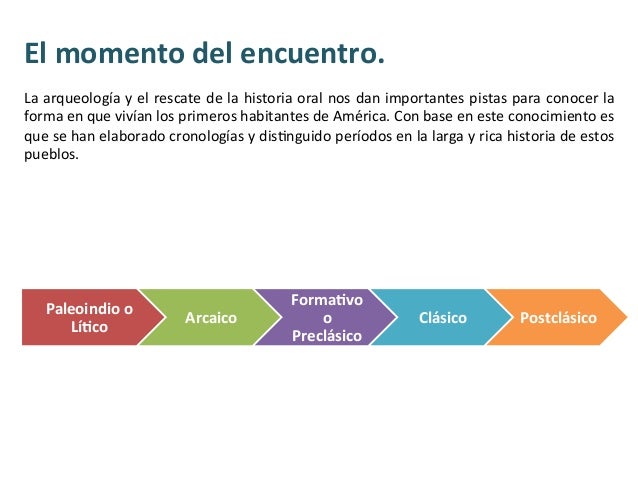 El momento del encuentro.

La arqueología y el rescate de la historia oral nos dan importantes pistas para conocer la forma en que vivían los primeros habitantes de América. Con base en este conocimiento es que se han elaborado cronologías y distinguido períodos en la larga y rica historia de estos pueblos.

Paleoindio o Lítico

Arcaico

Formativo o Preclásico

Clásico

Postclásico